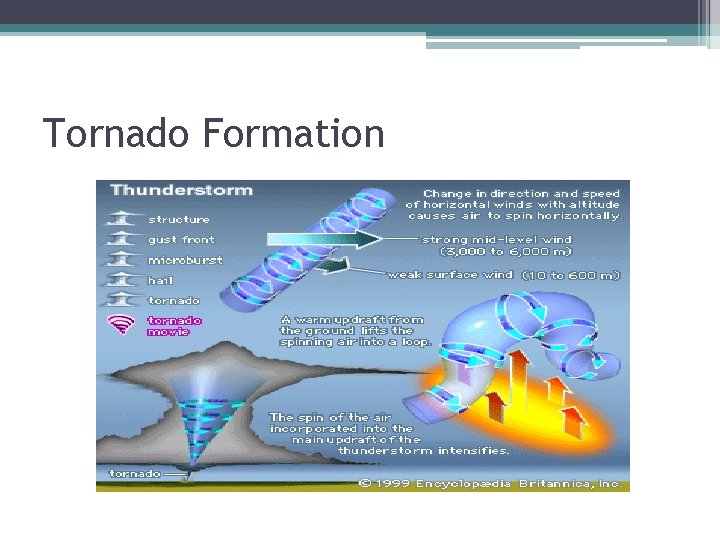 Tornado Formation

Thunderstorm

structure

gust front

microburst

hail

tornado

tornado movie

Change in direction and speed of horizontal winds with altitude causes air to spin horizontally.

strong mid-level wind (3,000 to 6,000 m)

weak surface wind (10 to 600 m)

A warm updraft from the ground lifts the spinning air into a loop.

The spin of the air incorporated into the main updraft of the thunderstorm intensifies.

tornado

© 1999 Encyclopædia Britannica, Inc.